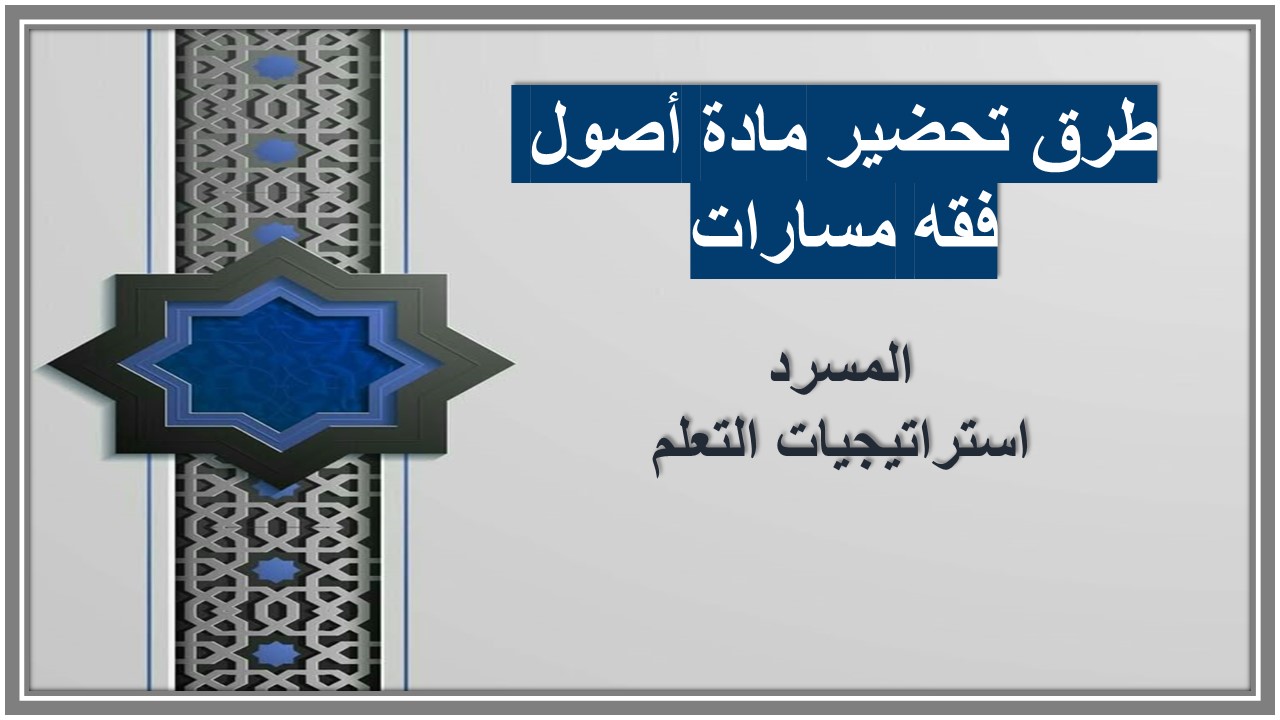 طرق تحضير مادة أصول فقه مسارات

المسرد
استراتيجيات التعلم